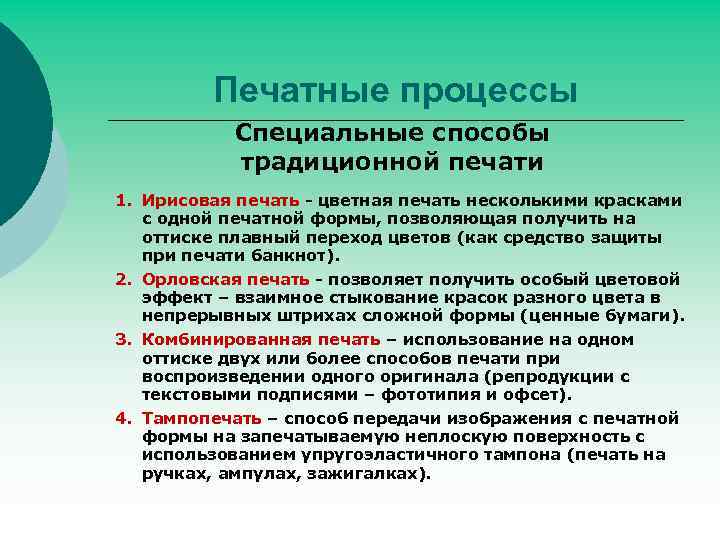 Печатные процессы

Специальные способы традиционной печати

1. Ирисовая печать - цветная печать несколькими красками с одной печатной формы, позволяющая получить на оттиске плавный переход цветов (как средство защиты при печати банкнот).

2. Орловская печать - позволяет получить особый цветовой эффект – взаимное стыкование красок разного цвета в непрерывных штрихах сложной формы (ценные бумаги).

3. Комбинированная печать – использование на одном оттиске двух или более способов печати при воспроизведении одного оригинала (репродукции с текстовыми подписями – фототипия и офсет).

4. Тампопечать – способ передачи изображения с печатной формы на запечатываемую неплоскую поверхность с использованием упругоэластичного тампона (печать на ручках, ампулах, зажигалках).